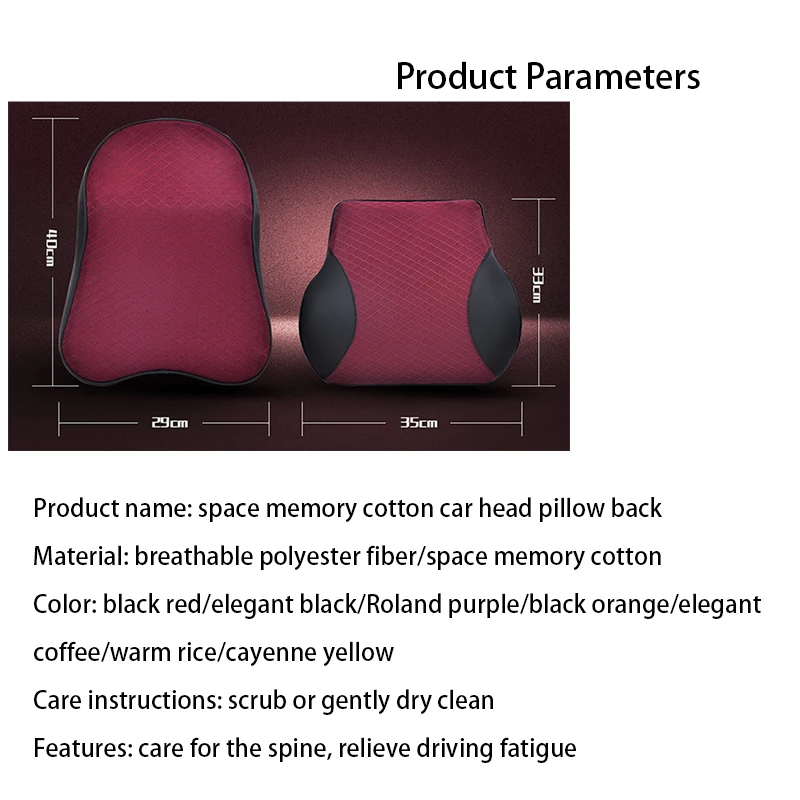 Product Parameters

40cm

33cm

29cm

35cm

Product name: space memory cotton car head pillow back

Material: breathable polyester fiber/space memory cotton

Color: black red/elegant black/Roland purple/black orange/elegant coffee/warm rice/cayenne yellow

Care instructions: scrub or gently dry clean

Features: care for the spine, relieve driving fatigue